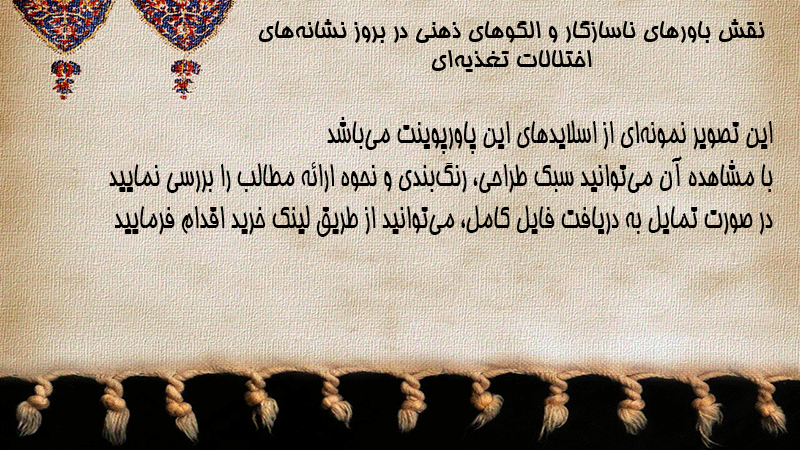 نقش باورهای ناسازگار و الگوهای ذهنی در بروز نشانه‌های اختلالات تغذیه‌ای

این تصویر نمونه‌ای از اسلایدهای این پاورپوینت می‌باشد
با مشاهده آن می‌توانید سبک طراحی، رنگ‌بندی و نحوه ارائه مطالب را بررسی نمایید
در صورت تمایل به دریافت فایل کامل، می‌توانید از طریق لینک خرید اقدام فرمایید